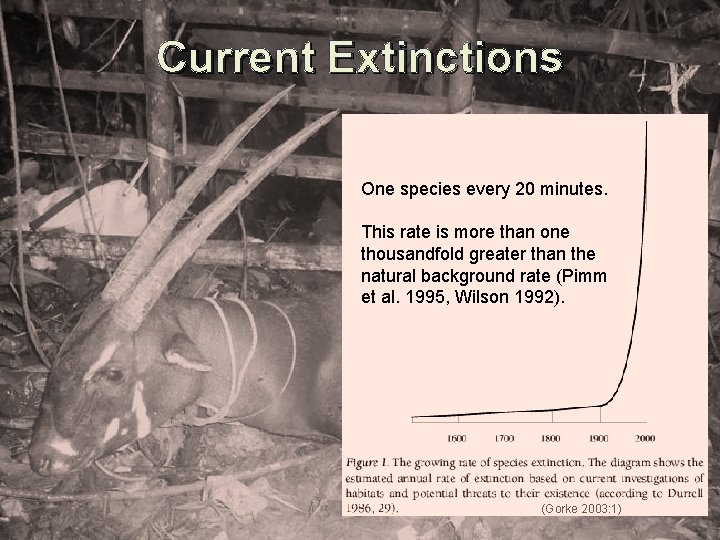 Current Extinctions

One species every 20 minutes.

This rate is more than one thousandfold greater than the natural background rate (Pimm et al. 1995, Wilson 1992).

1600 1700 1800 1900 2000

Figure 1. The growing rate of species extinction. The diagram shows the estimated annual rate of extinction based on current investigations of habitats and potential threats to their existence (according to Durrell 1986, 29). (Gorke 2003:1)